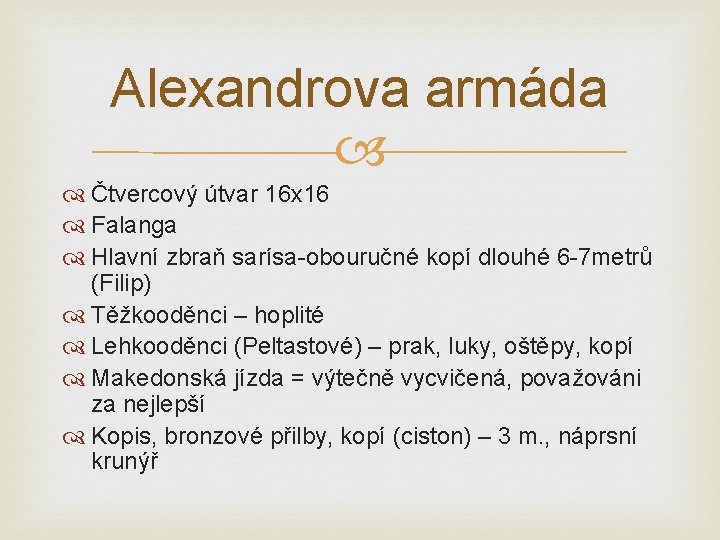 Alexandrova armáda

Čtvercový útvar 16x16
Falanga
Hlavní zbraň sarísa-obouručné kopí dlouhé 6-7metrů (Filip)
Těžkooděnci – hoplité
Lehkooděnci (Peltastové) – prak, luky, oštěpy, kopí
Makedonská jízda = výtečně vycvičená, považováni za nejlepší
Kopis, bronzové přilby, kopí (ciston) – 3 m., náprsní krunýř